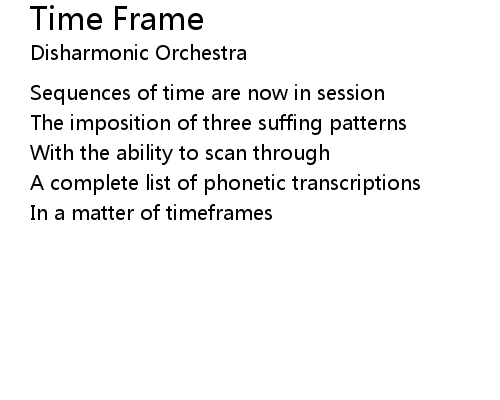 Time Frame
Disharmonic Orchestra

Sequences of time are now in session
The imposition of three suffing patterns
With the ability to scan through
A complete list of phonetic transcriptions
In a matter of timeframes